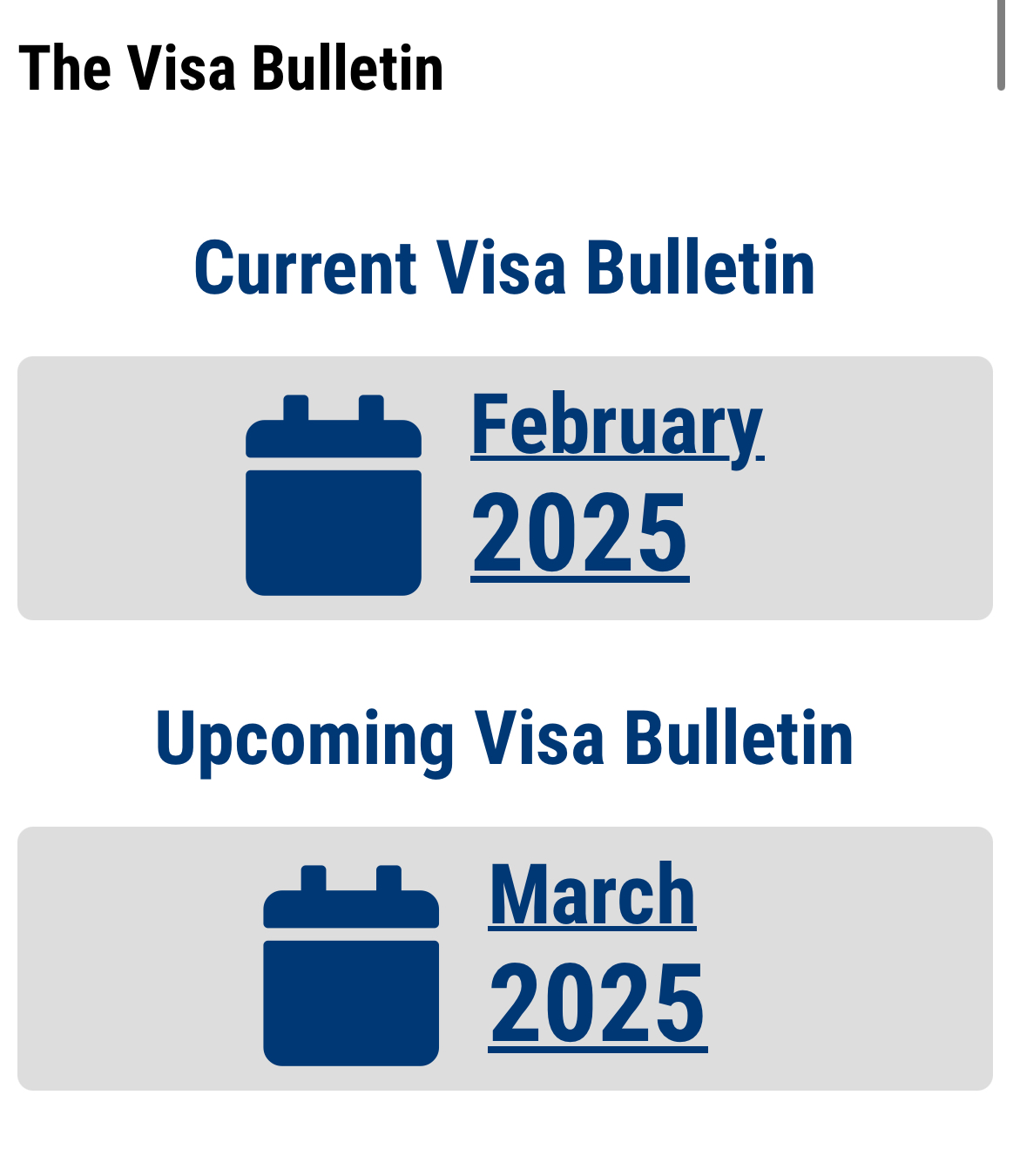 The Visa Bulletin

Current Visa Bulletin

February 2025

Upcoming Visa Bulletin

March 2025